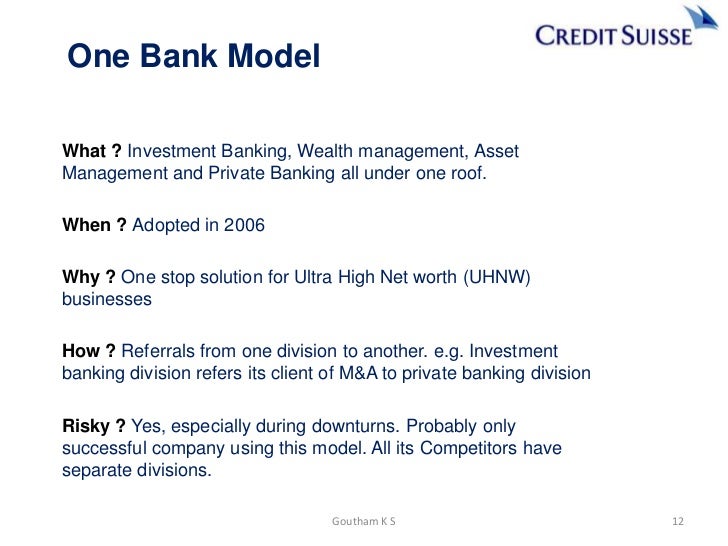 CREDIT SUISSE

One Bank Model

What ? Investment Banking, Wealth management, Asset Management and Private Banking all under one roof.

When ? Adopted in 2006

Why ? One stop solution for Ultra High Net worth (UHNW) businesses

How ? Referrals from one division to another. e.g. Investment banking division refers its client of M&A to private banking division

Risky ? Yes, especially during downturns. Probably only successful company using this model. All its Competitors have separate divisions.

Goutham K S

12